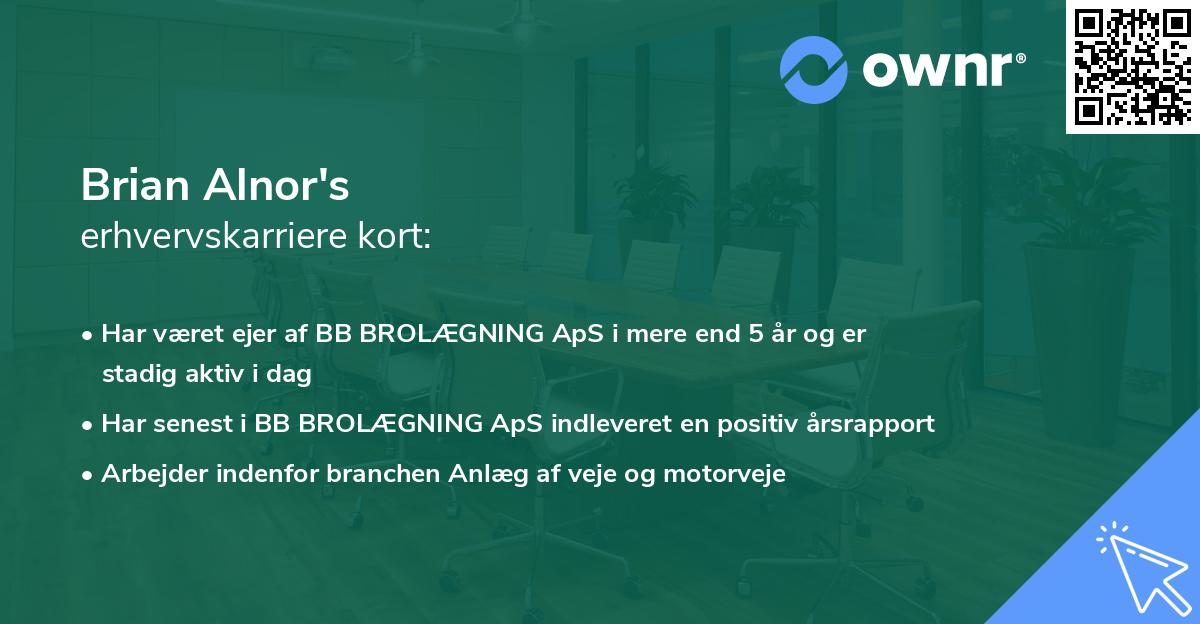 ownr®

Brian Alnor's
erhvervskarriere kort:

• Har været ejer af BB BROLÆGNING ApS i mere end 5 år og er stadig aktiv i dag
• Har senest i BB BROLÆGNING ApS indleveret en positiv årsrapport
• Arbejder indenfor branchen Anlæg af veje og motorveje